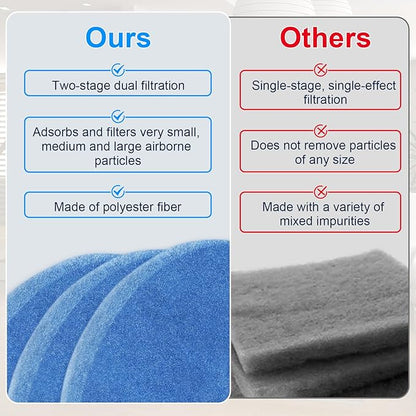 Ours

Two-stage dual filtration

Adsorbs and filters very small, medium and large airborne particles

Made of polyester fiber

Others

Single-stage, single-effect filtration

Does not remove particles of any size

Made with a variety of mixed impurities